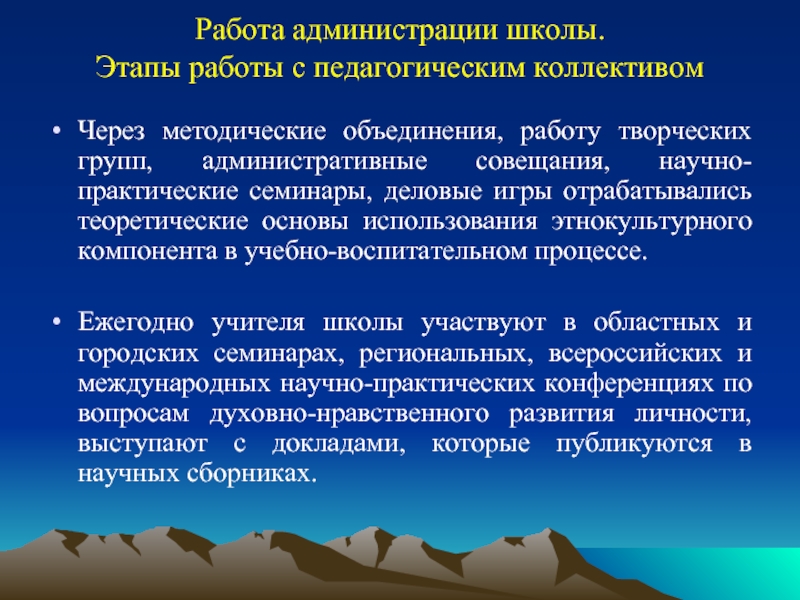 Работа администрации школы.
Этапы работы с педагогическим коллективом

• Через методические объединения, работу творческих групп, административные совещания, научно-практические семинары, деловые игры отрабатывались теоретические основы использования этнокультурного компонента в учебно-воспитательном процессе.

• Ежегодно учителя школы участвуют в областных и городских семинарах, региональных, всероссийских и международных научно-практических конференциях по вопросам духовно-нравственного развития личности, выступают с докладами, которые публикуются в научных сборниках.